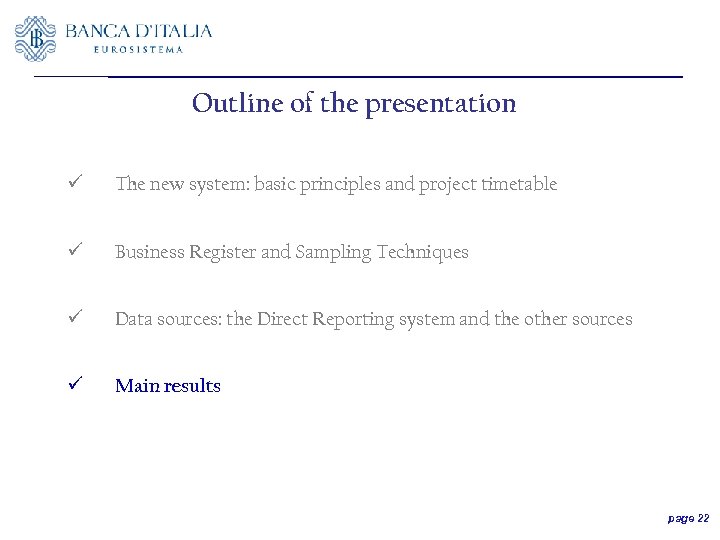 BANCA D'ITALIA
EUROSISTEMA

Outline of the presentation

✓ The new system: basic principles and project timetable

✓ Business Register and Sampling Techniques

✓ Data sources: the Direct Reporting system and the other sources

✓ Main results

page 22